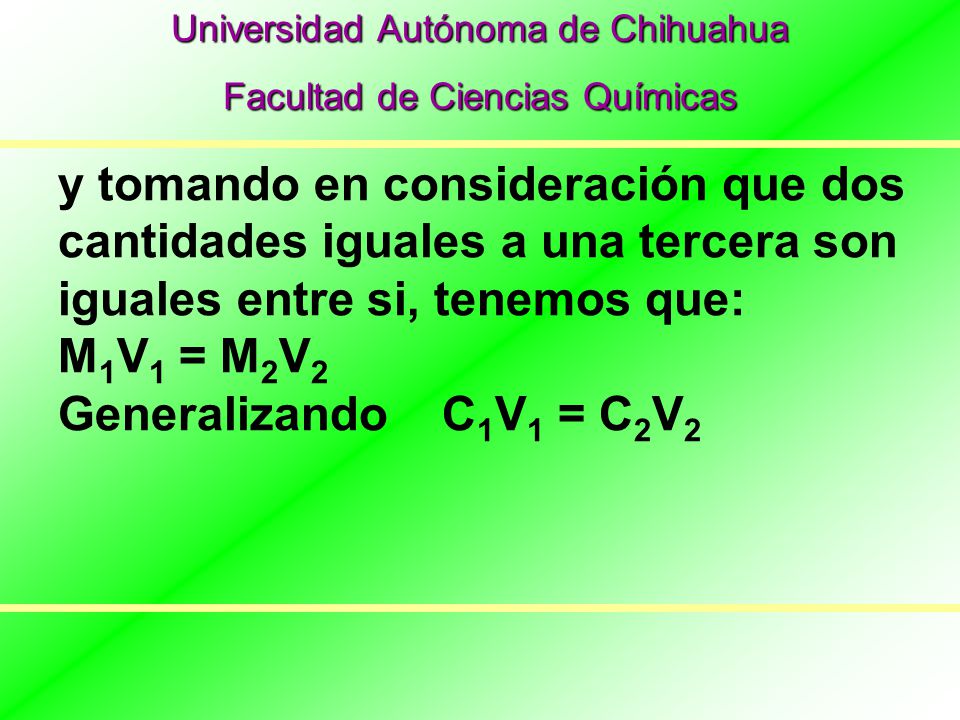 Universidad Autónoma de Chihuahua

Facultad de Ciencias Químicas

y tomando en consideración que dos cantidades iguales a una tercera son iguales entre si, tenemos que:
$M_1V_1 = M_2V_2$
Generalizando $C_1V_1 = C_2V_2$